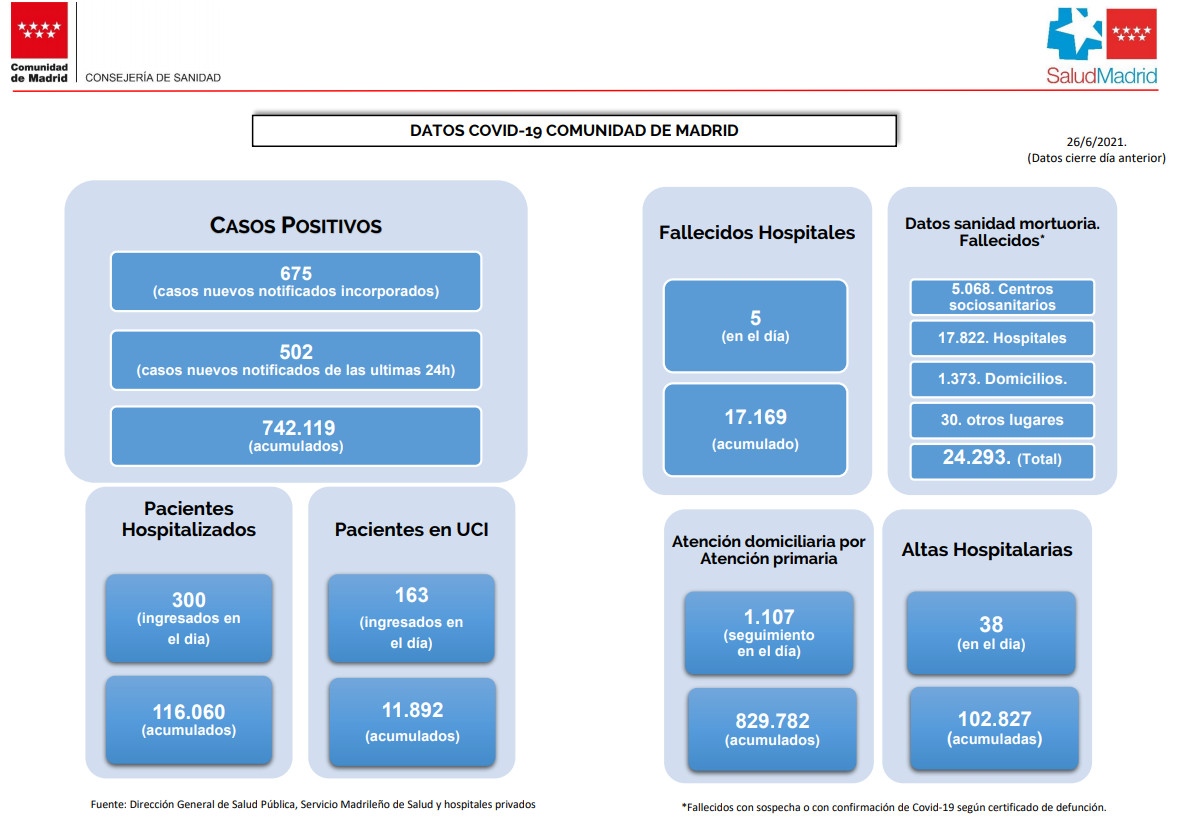 Comunidad de Madrid

CONSEJERÍA DE SANIDAD

SaludMadrid

DATOS COVID-19 COMUNIDAD DE MADRID

26/6/2021.
(Datos cierre día anterior)

CASOS POSITIVOS

675
(casos nuevos notificados incorporados)

502
(casos nuevos notificados de las ultimas 24h)

742.119
(acumulados)

Pacientes Hospitalizados

300
(ingresados en el día)

116.060
(acumulados)

Pacientes en UCI

163
(ingresados en el día)

11.892
(acumulados)

Fallecidos Hospitales

5
(en el día)

17.169
(acumulado)

Datos sanidad mortuoria. Fallecidos*

5.068. Centros sociosanitarios

17.822. Hospitales

1.373. Domicilios.

30. otros lugares

24.293. (Total)

Atención domiciliaria por Atención primaria

1.107
(seguimiento en el día)

829.782
(acumulados)

Altas Hospitalarias

38
(en el día)

102.827
(acumuladas)

Fuente: Dirección General de Salud Pública, Servicio Madrileño de Salud y hospitales privados

*Fallecidos con sospecha o con confirmación de Covid-19 según certificado de defunción.